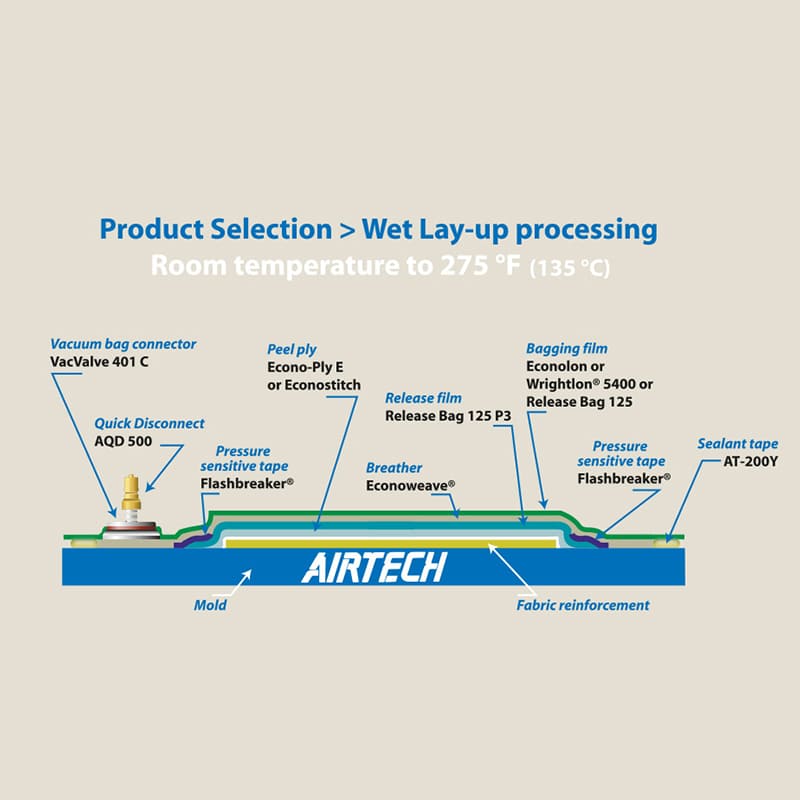 Product Selection > Wet Lay-up processing
Room temperature to 275 °F (135 °C)

Vacuum bag connector
VacValve 401 C

Quick Disconnect
AQD 500

Pressure sensitive tape
Flashbreaker®

Peel ply
Econo-Ply E or Econostitch

Breather
Econoweave®

Release film
Release Bag 125 P3

Bagging film
Econolon or Wrightlon® 5400 or Release Bag 125

Pressure sensitive tape
Flashbreaker®

Sealant tape
AT-200Y

AIRTECH

Mold

Fabric reinforcement